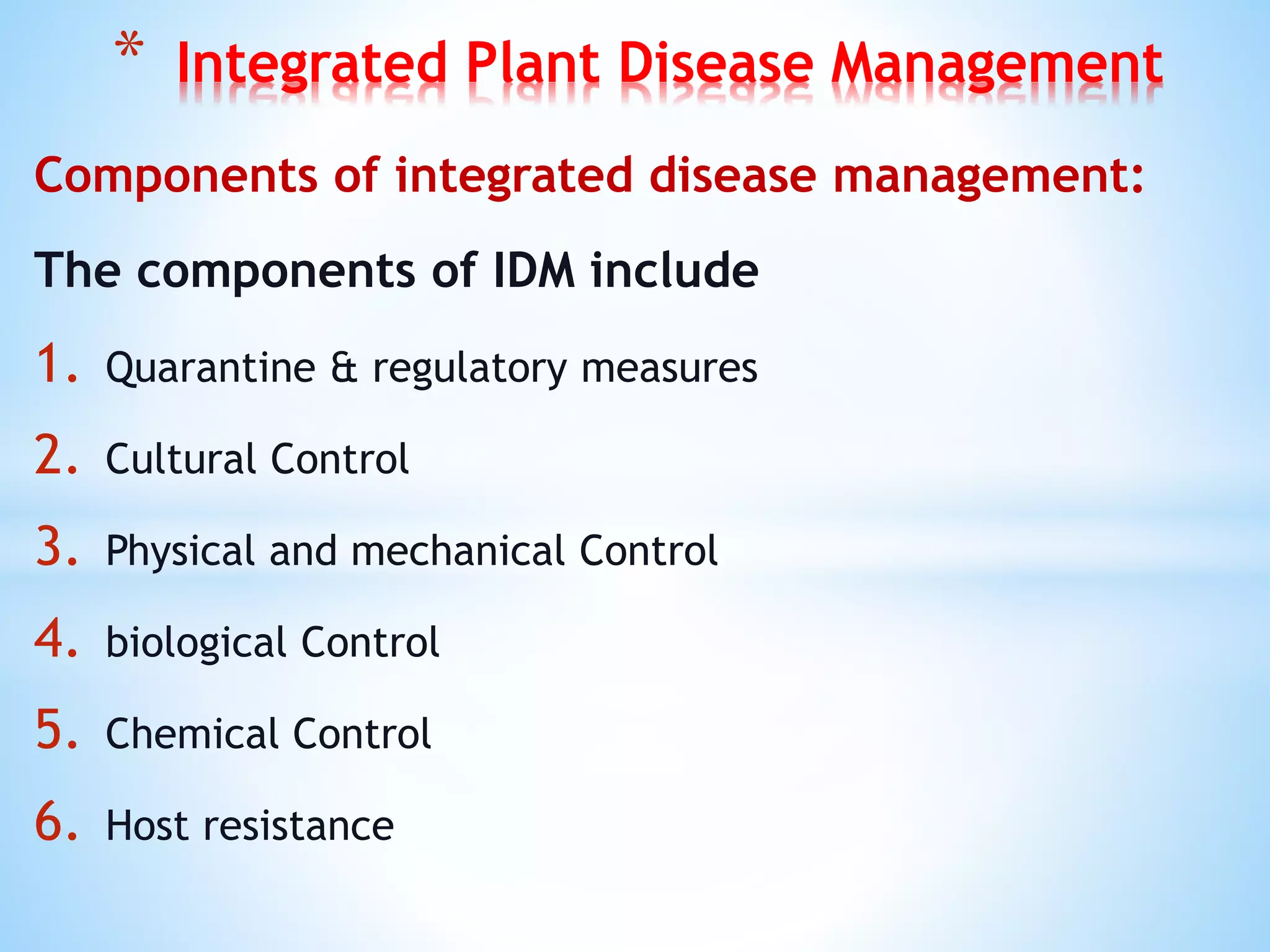 * Integrated Plant Disease Management

Components of integrated disease management:

The components of IDM include

1. Quarantine & regulatory measures

2. Cultural Control

3. Physical and mechanical Control

4. biological Control

5. Chemical Control

6. Host resistance